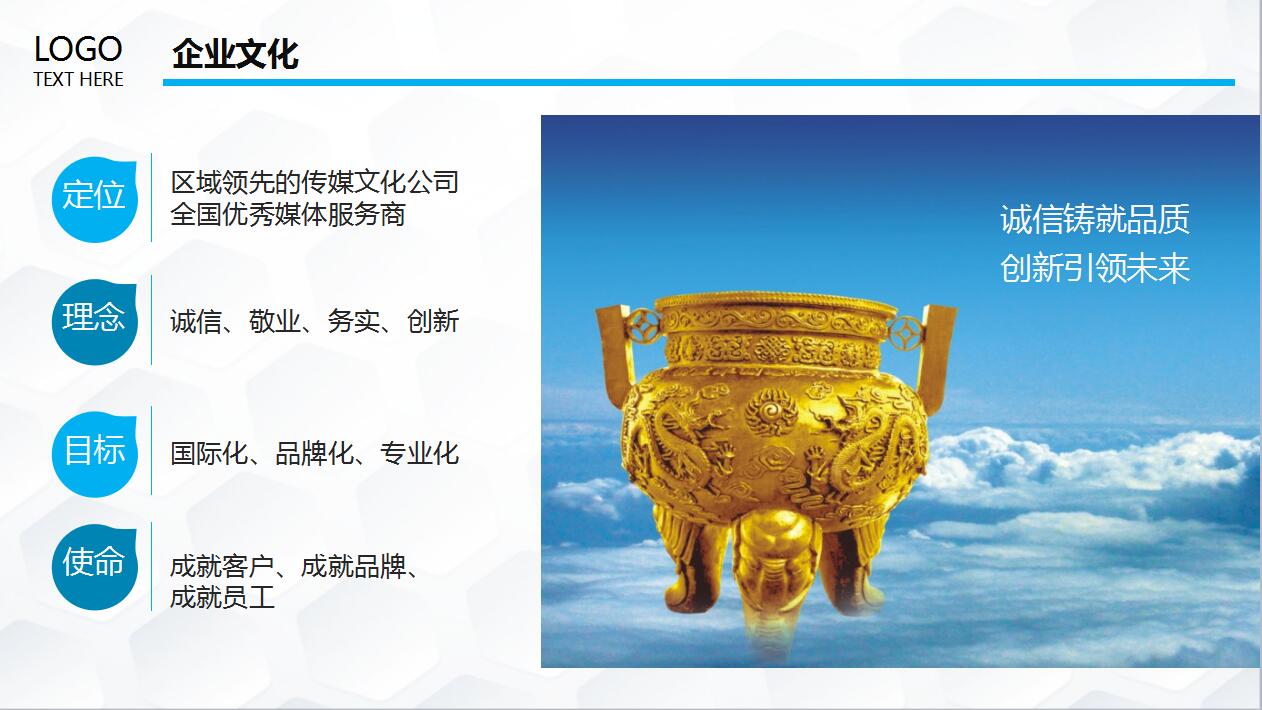 LOGO
TEXT HERE

企业文化

定位
区域领先的传媒文化公司
全国优秀媒体服务商

理念
诚信、敬业、务实、创新

目标
国际化、品牌化、专业化

使命
成就客户、成就品牌、成就员工

诚信铸就品质
创新引领未来